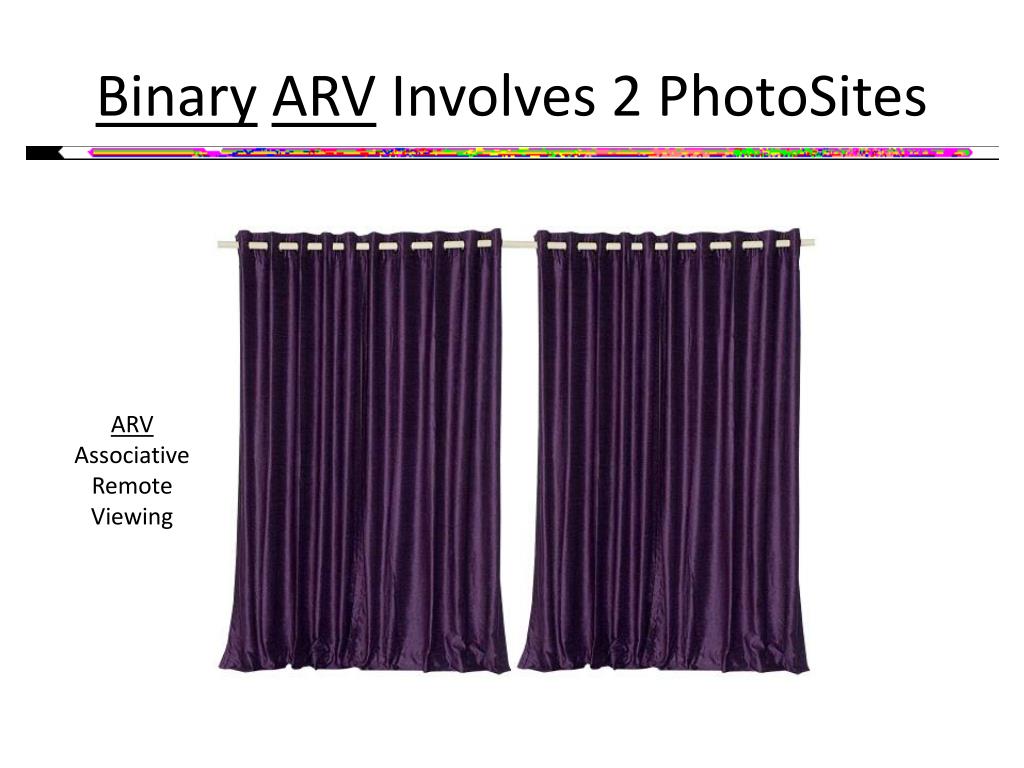 Binary ARV Involves 2 PhotoSites

ARV
Associative
Remote
Viewing